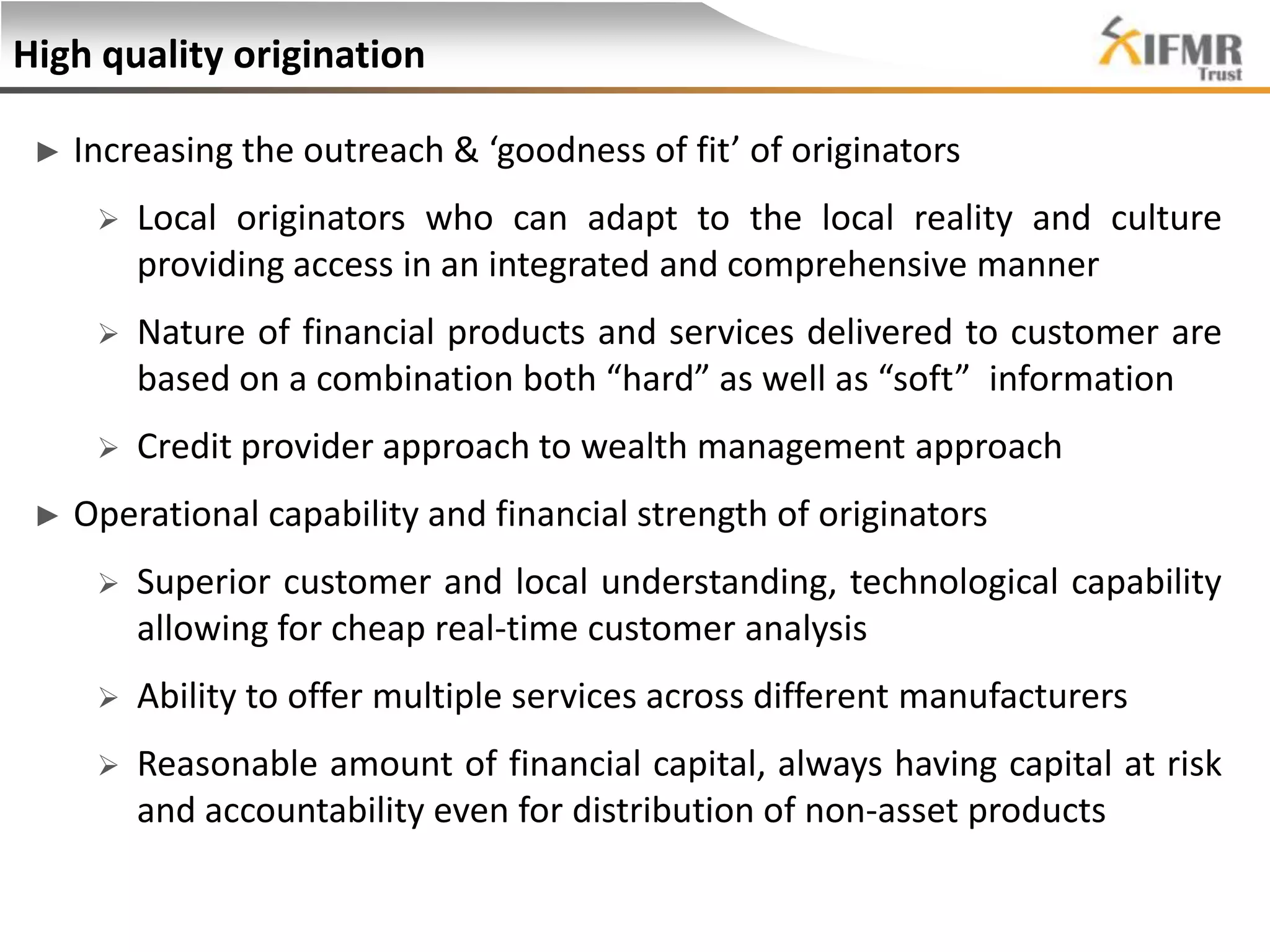 High quality origination

IFMR Trust

► Increasing the outreach & ‘goodness of fit’ of originators

➢ Local originators who can adapt to the local reality and culture providing access in an integrated and comprehensive manner

➢ Nature of financial products and services delivered to customer are based on a combination both “hard” as well as “soft” information

➢ Credit provider approach to wealth management approach

► Operational capability and financial strength of originators

➢ Superior customer and local understanding, technological capability allowing for cheap real-time customer analysis

➢ Ability to offer multiple services across different manufacturers

➢ Reasonable amount of financial capital, always having capital at risk and accountability even for distribution of non-asset products